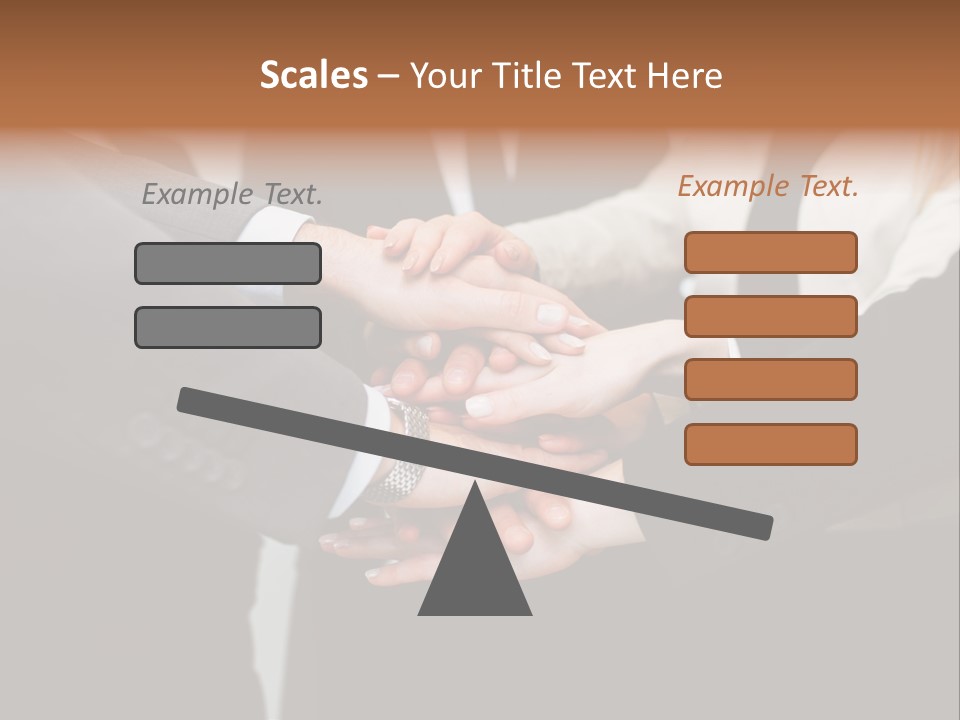 Scales – Your Title Text Here

Example Text.

Example Text.